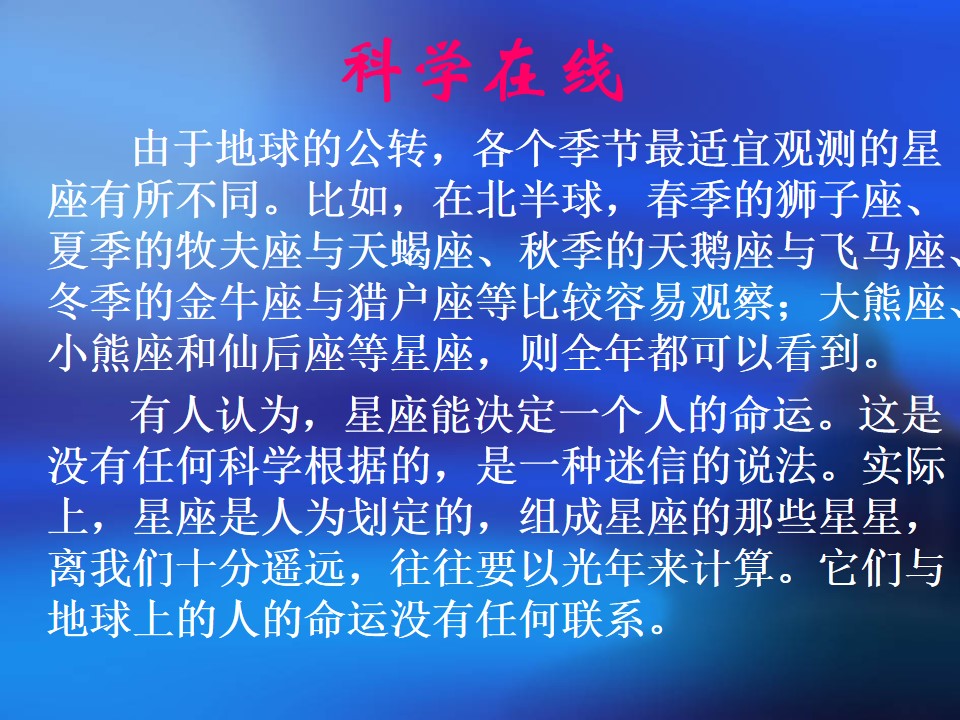 科学在线

由于地球的公转，各个季节最适宜观测的星座有所不同。比如，在北半球，春季的狮子座、夏季的牧夫座与天蝎座、秋季的天鹅座与飞马座、冬季的金牛座与猎户座等比较容易观察；大熊座、小熊座和仙后座等星座，则全年都可以看到。

有人认为，星座能决定一个人的命运。这是没有任何科学根据的，是一种迷信的说法。实际上，星座是人为划定的，组成星座的那些星星，离我们十分遥远，往往要以光年来计算。它们与地球上的人的命运没有任何联系。